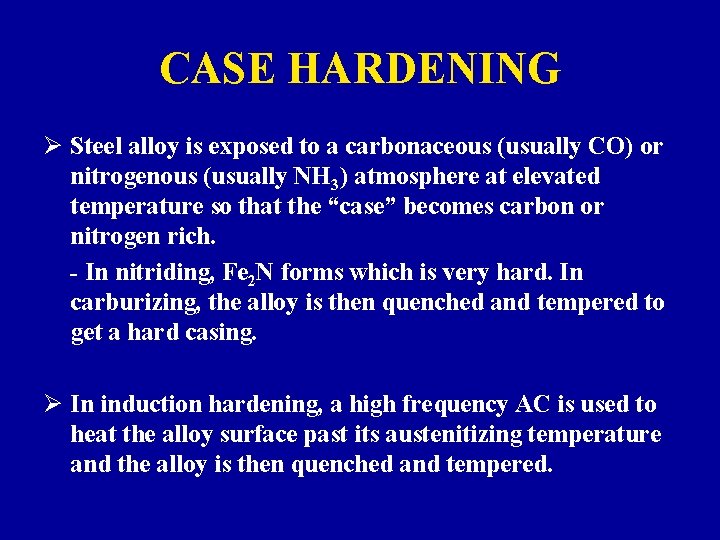 CASE HARDENING

➢ Steel alloy is exposed to a carbonaceous (usually CO) or nitrogenous (usually $NH_3$) atmosphere at elevated temperature so that the “case” becomes carbon or nitrogen rich.

- In nitriding, $Fe_2N$ forms which is very hard. In carburizing, the alloy is then quenched and tempered to get a hard casing.

➢ In induction hardening, a high frequency AC is used to heat the alloy surface past its austenitizing temperature and the alloy is then quenched and tempered.